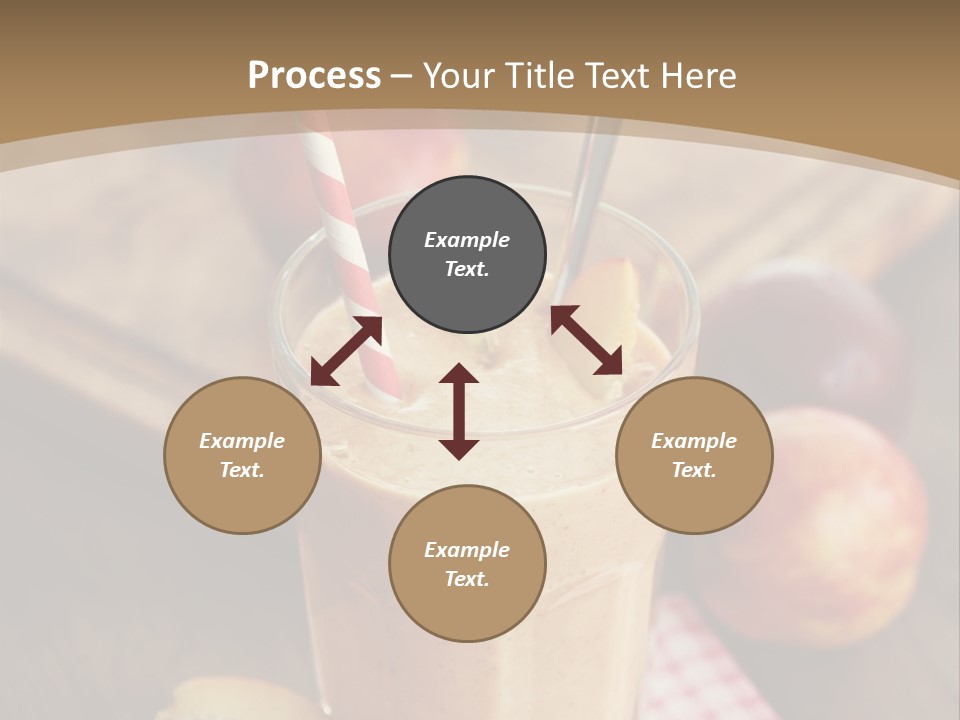 Process – Your Title Text Here

Example Text.

Example Text.

Example Text.

Example Text.